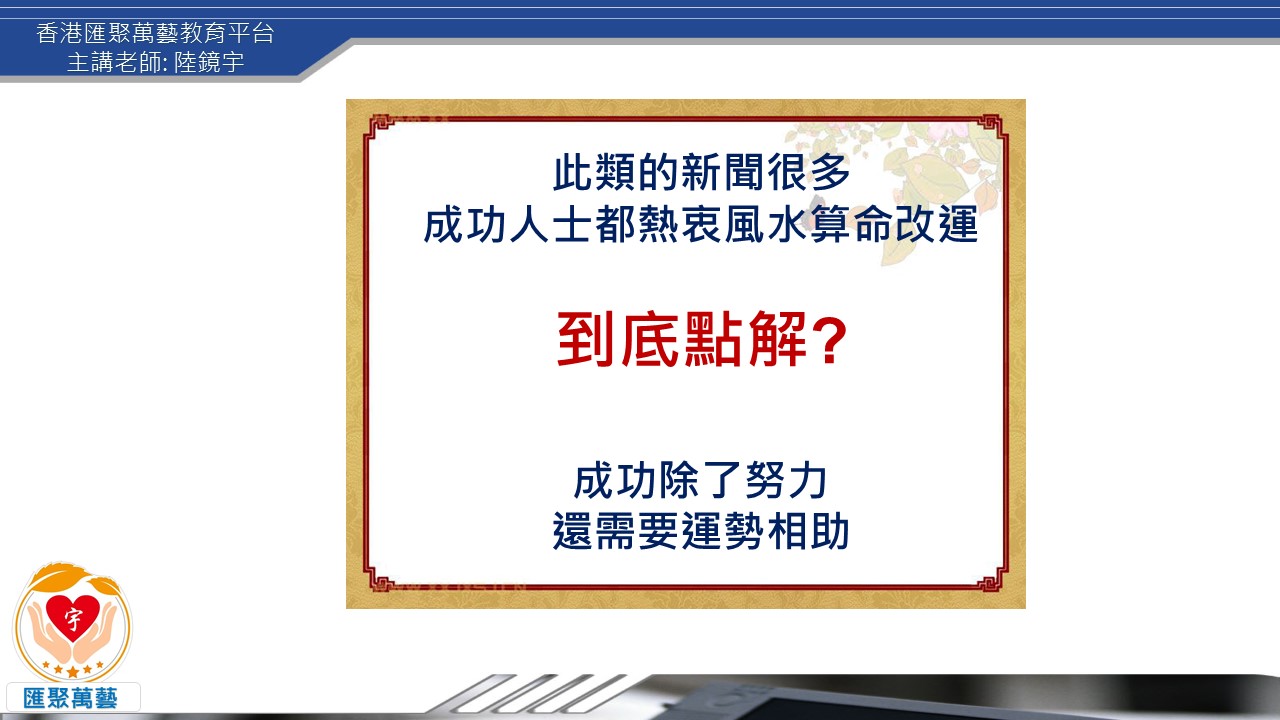 香港匯聚萬藝教育平台
主講老師: 陸鏡宇

此類的新聞很多
成功人士都熱衷風水算命改運

到底點解?

成功除了努力
還需要運勢相助

宇

匯聚萬藝